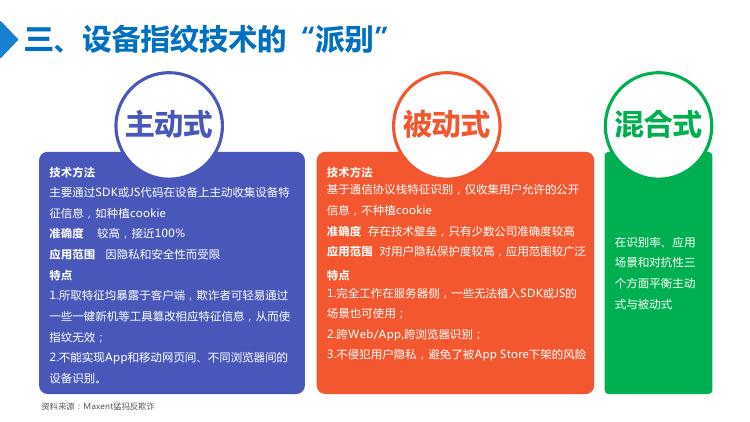 三、设备指纹技术的“派别”

主动式

技术方法
主要通过SDK或JS代码在设备上主动收集设备特征信息，如种植cookie
准确度　较高，接近100%
应用范围　因隐私和安全性而受限
特点
1.所取特征均暴露于客户端，欺诈者可轻易通过一些一键新机等工具篡改相应特征信息，从而使指纹无效；
2.不能实现App和移动网页间、不同浏览器间的设备识别。

被动式

技术方法
基于通信协议栈特征识别，仅收集用户允许的公开信息，不种植cookie
准确度　存在技术壁垒，只有少数公司准确度较高
应用范围　对用户隐私保护度较高，应用范围较广泛
特点
1.完全工作在服务器侧，一些无法植入SDK或JS的场景也可使用；
2.跨Web/App,跨浏览器识别；
3.不侵犯用户隐私，避免了被App Store下架的风险

混合式

在识别率、应用场景和对抗性三个方面平衡主动式与被动式

资料来源：Maxent猛犸反欺诈